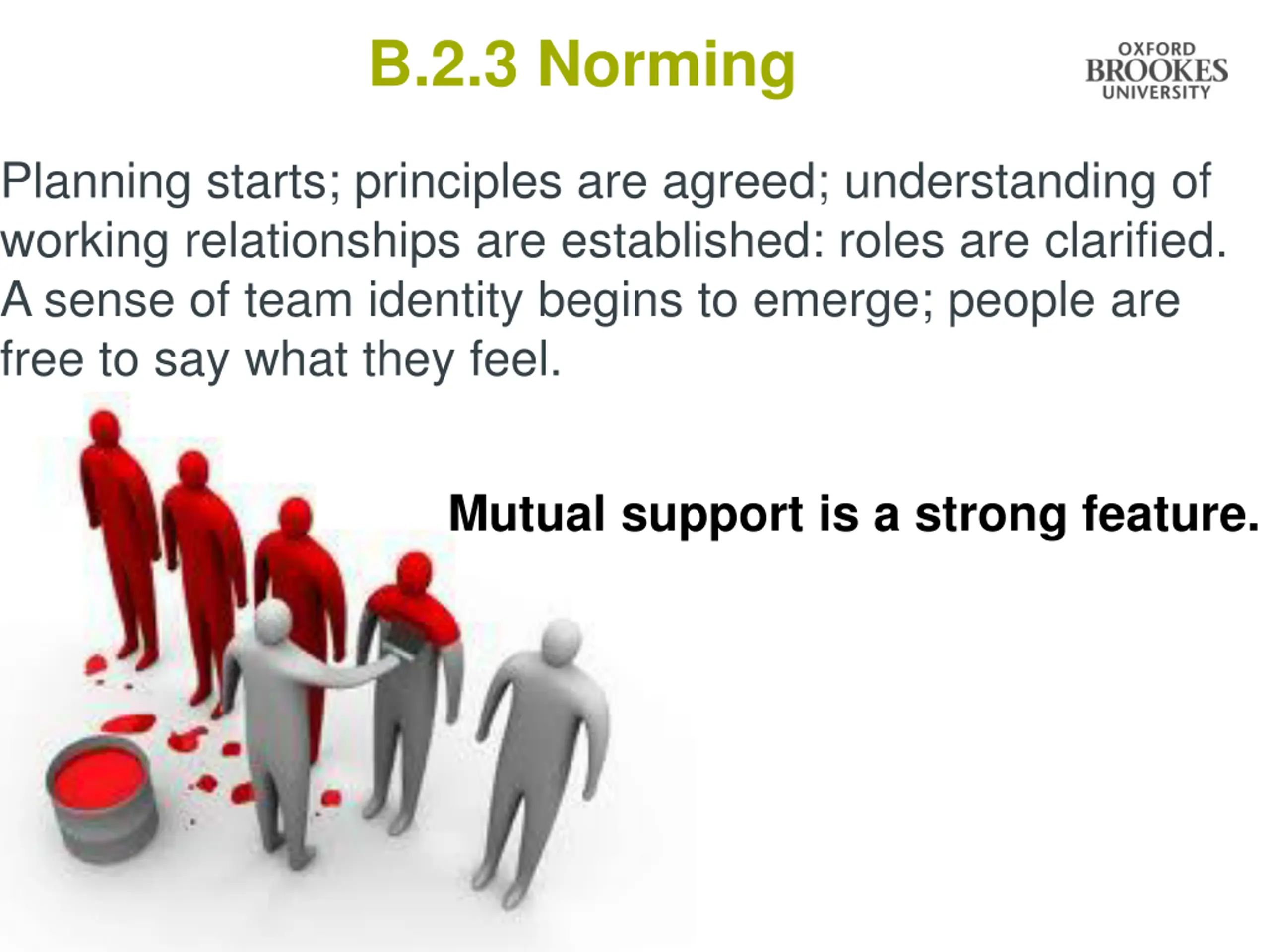 B.2.3 Norming

OXFORD BROOKES UNIVERSITY

Planning starts; principles are agreed; understanding of working relationships are established: roles are clarified. A sense of team identity begins to emerge; people are free to say what they feel.

Mutual support is a strong feature.